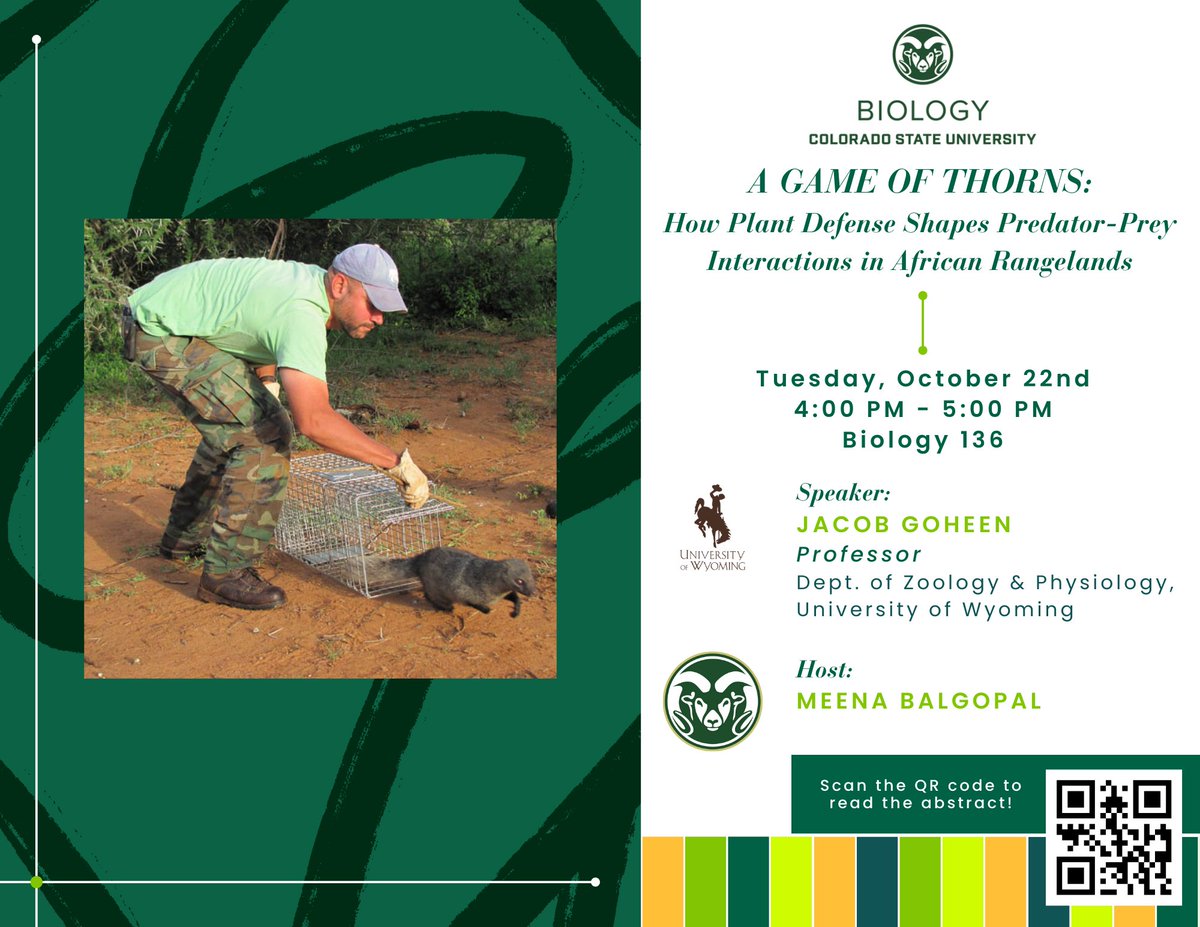 BIOLOGY
COLORADO STATE UNIVERSITY

A GAME OF THORNS:
How Plant Defense Shapes Predator-Prey Interactions in African Rangelands

Tuesday, October 22nd
4:00 PM - 5:00 PM
Biology 136

UNIVERSITY OF WYOMING

Speaker:
JACOB GOHEEN
Professor
Dept. of Zoology & Physiology, University of Wyoming

Host:
MEENA BALGOPAL

Scan the QR code to read the abstract!